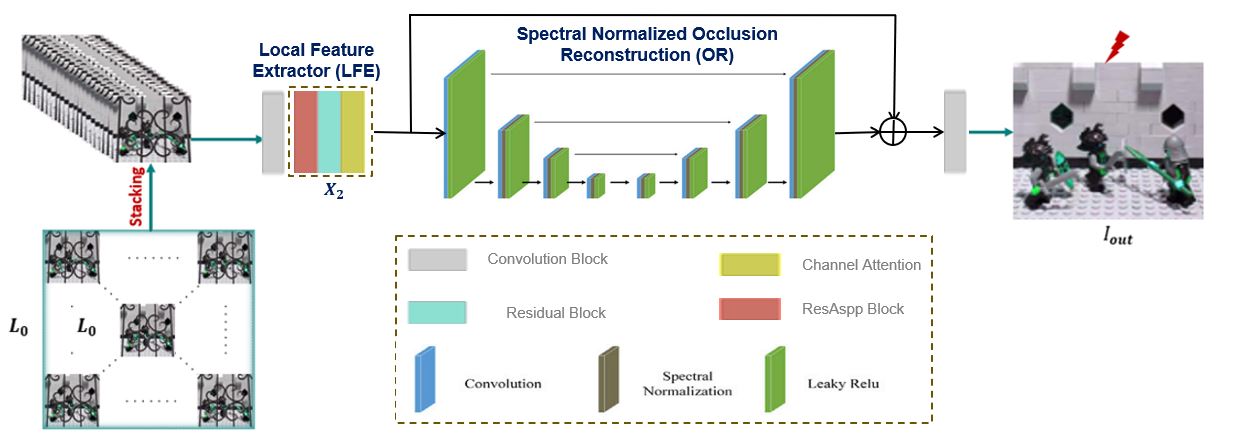 Local Feature Extractor (LFE)

Spectral Normalized Occlusion Reconstruction (OR)

$X_2$

Stacking

$L_0$

$L_0$

$I_{out}$

Convolution Block

Channel Attention

Residual Block

ResAspp Block

Convolution

Spectral Normalization

Leaky Relu